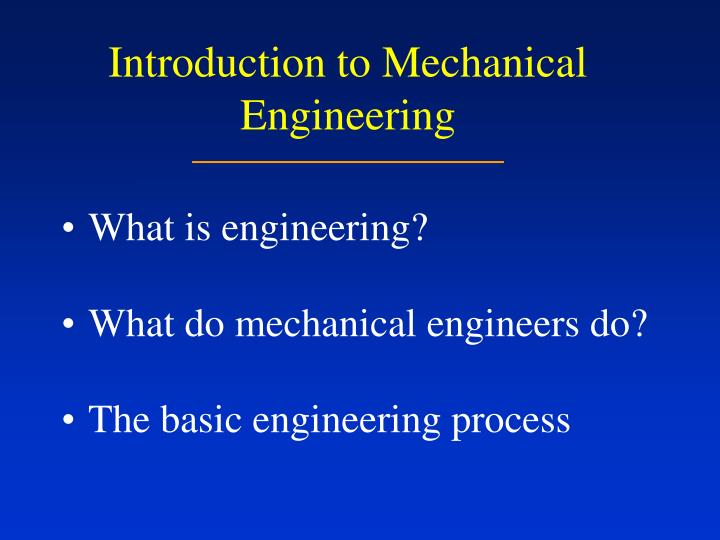 Introduction to Mechanical Engineering

• What is engineering?

• What do mechanical engineers do?

• The basic engineering process